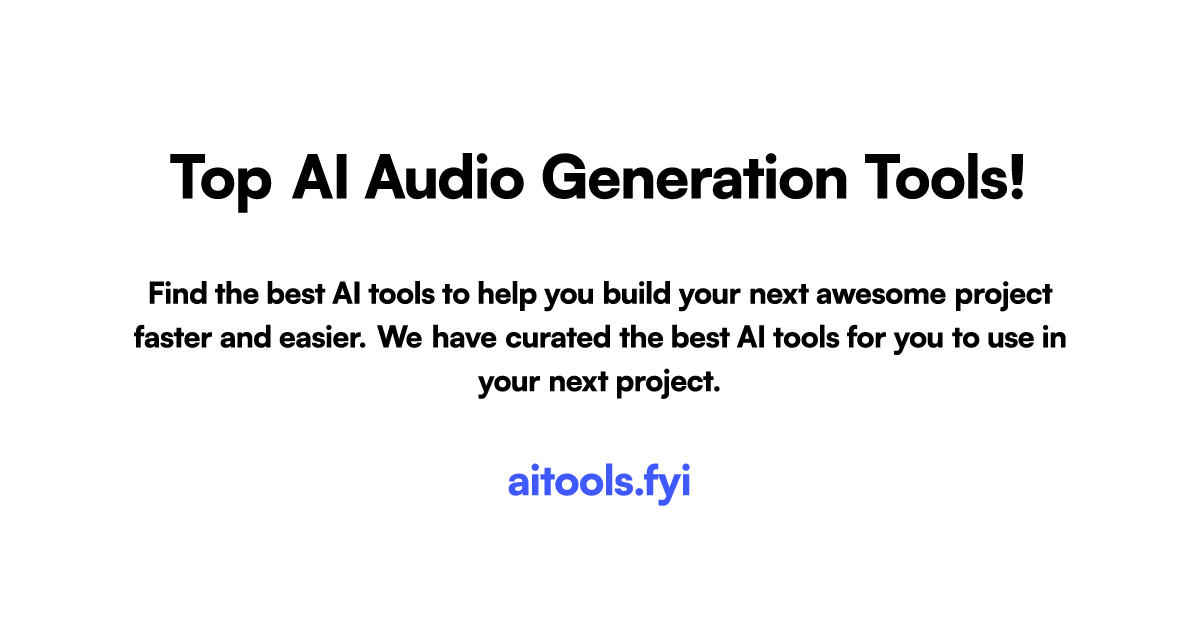 Top AI Audio Generation Tools!

Find the best AI tools to help you build your next awesome project faster and easier. We have curated the best AI tools for you to use in your next project.

aitools.fyi